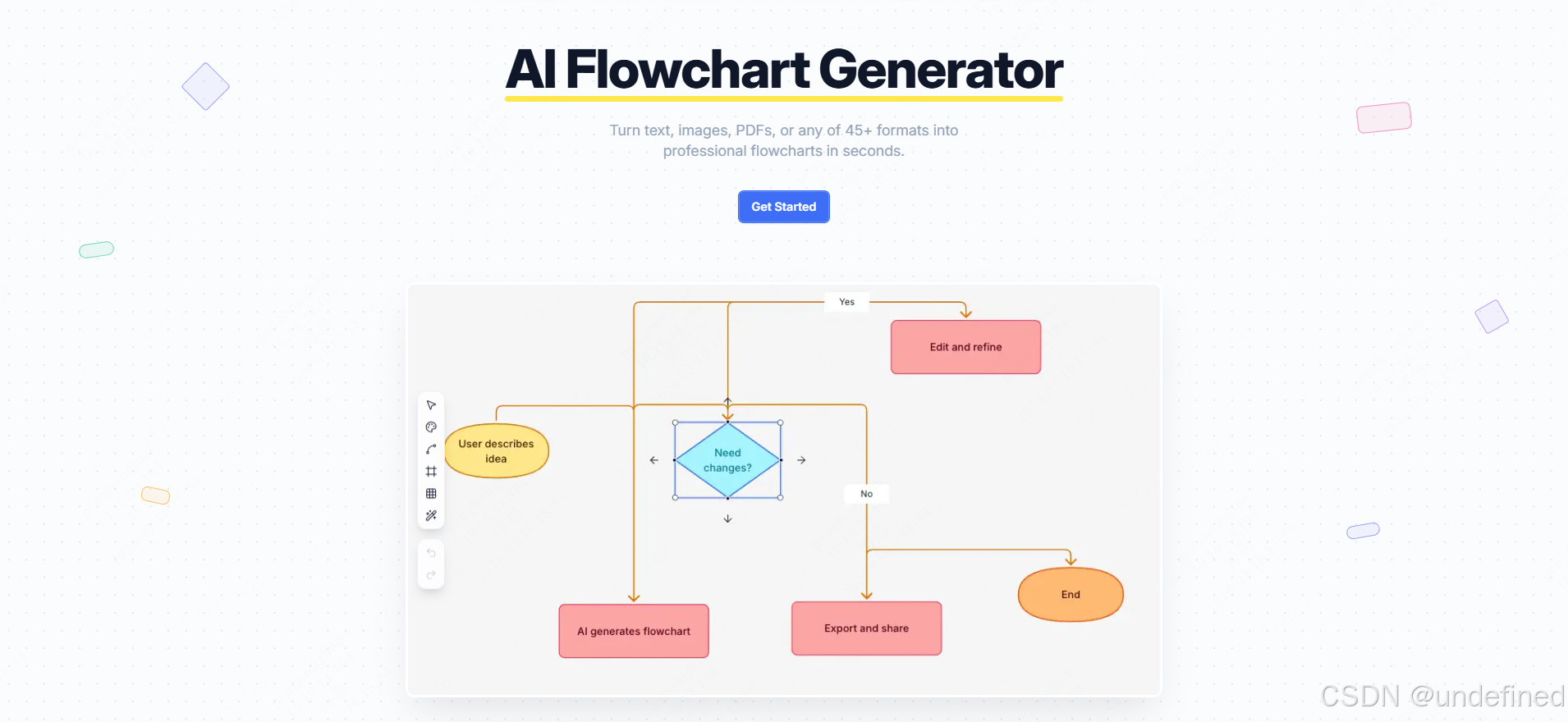 AI Flowchart Generator

Turn text, images, PDFs, or any of 45+ formats into professional flowcharts in seconds.

Get Started

Yes

Edit and refine

User describes idea

Need changes?

No

End

AI generates flowchart

Export and share

CSDN @undefined